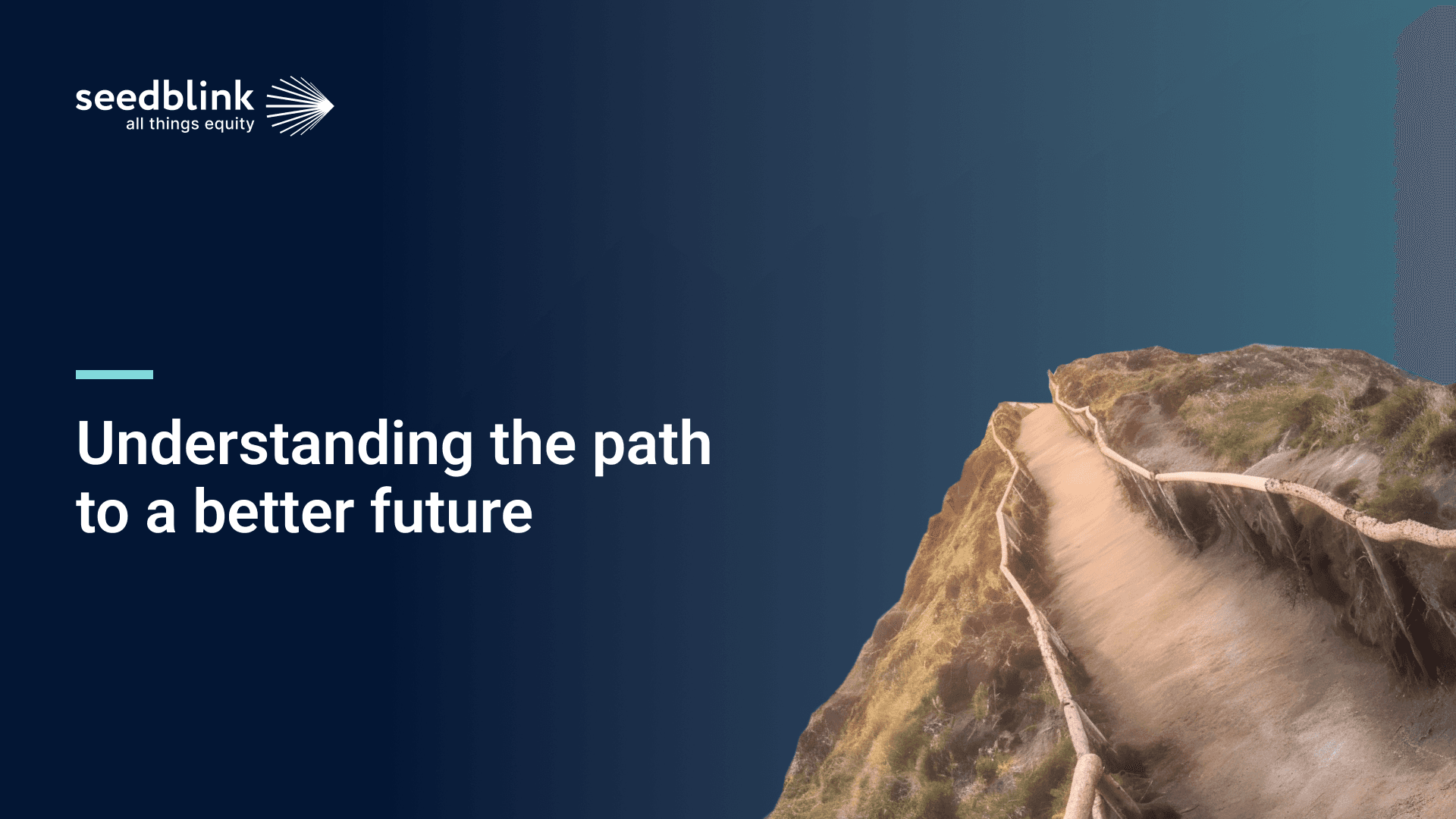 seedblink
all things equity

Understanding the path to a better future